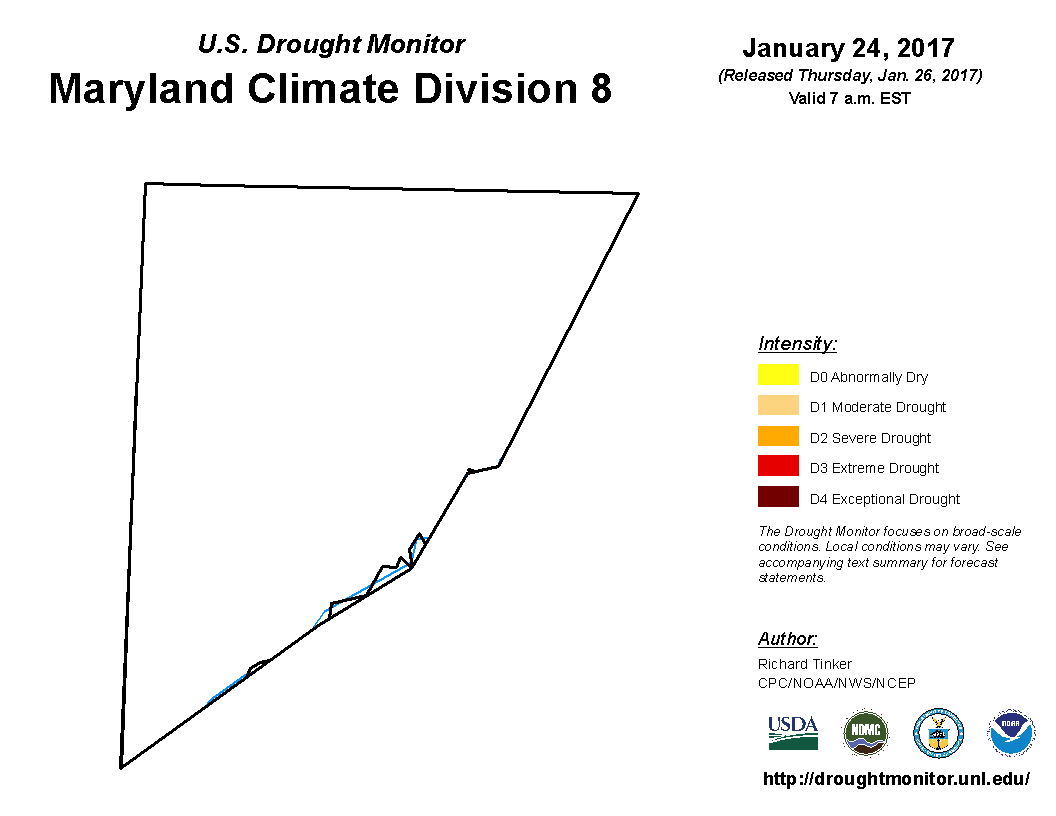 U.S. Drought Monitor
Maryland Climate Division 8

January 24, 2017
(Released Thursday, Jan. 26, 2017)
Valid 7 a.m. EST

Intensity:
D0 Abnormally Dry
D1 Moderate Drought
D2 Severe Drought
D3 Extreme Drought
D4 Exceptional Drought

The Drought Monitor focuses on broad-scale conditions. Local conditions may vary. See accompanying text summary for forecast statements.

Author:
Richard Tinker
CPC/NOAA/NWS/NCEP

USDA
NDMC
NOAA

http://droughtmonitor.unl.edu/